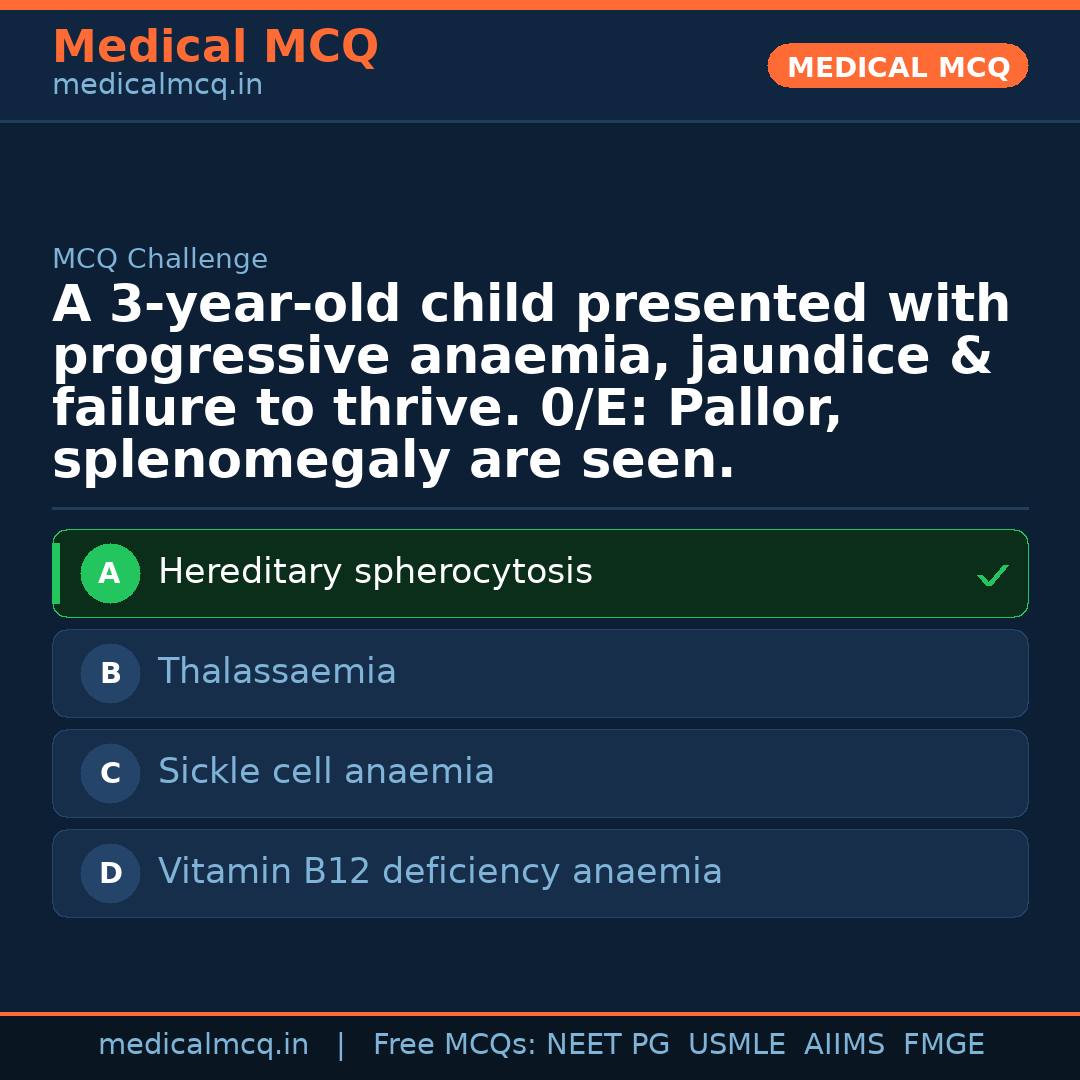 Medical MCQ
medicalmcq.in

MEDICAL MCQ

MCQ Challenge

A 3-year-old child presented with progressive anaemia, jaundice & failure to thrive. 0/E: Pallor, splenomegaly are seen.

A Hereditary spherocytosis ✓

B Thalassaemia

C Sickle cell anaemia

D Vitamin B12 deficiency anaemia

medicalmcq.in | Free MCQs: NEET PG USMLE AIIMS FMGE